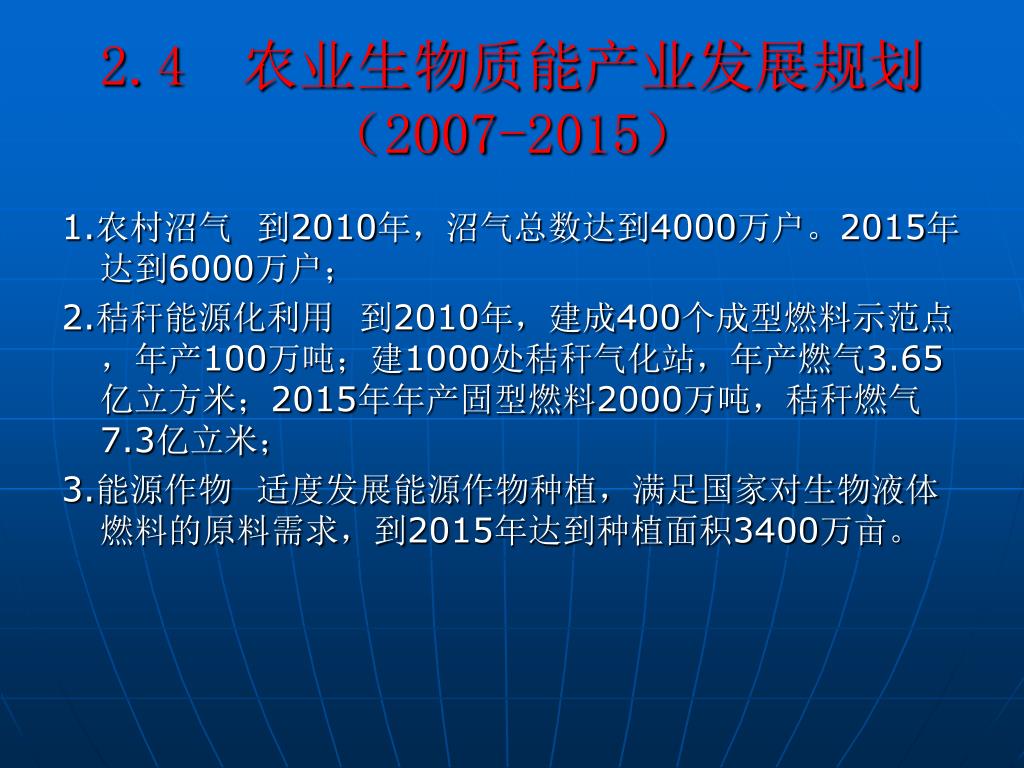 2.4 农业生物质能产业发展规划（2007-2015）

1.农村沼气 到2010年，沼气总数达到4000万户。2015年达到6000万户；

2.秸秆能源化利用 到2010年，建成400个成型燃料示范点，年产100万吨；建1000处秸秆气化站，年产燃气3.65亿立方米；2015年年产固型燃料2000万吨，秸秆燃气7.3亿立米；

3.能源作物 适度发展能源作物种植，满足国家对生物液体燃料的原料需求，到2015年达到种植面积3400万亩。